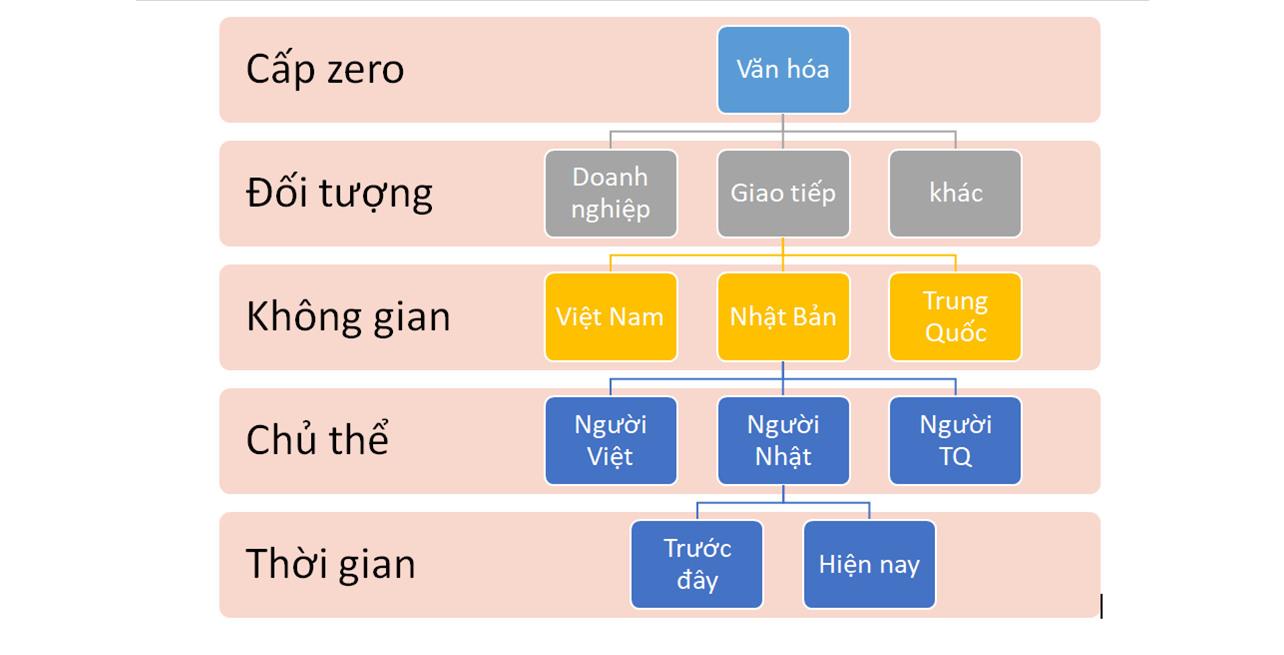 Cấp zero
Văn hóa

Đối tượng
Doanh nghiệp
Giao tiếp
khác

Không gian
Việt Nam
Nhật Bản
Trung Quốc

Chủ thể
Người Việt
Người Nhật
Người TQ

Thời gian
Trước đây
Hiện nay